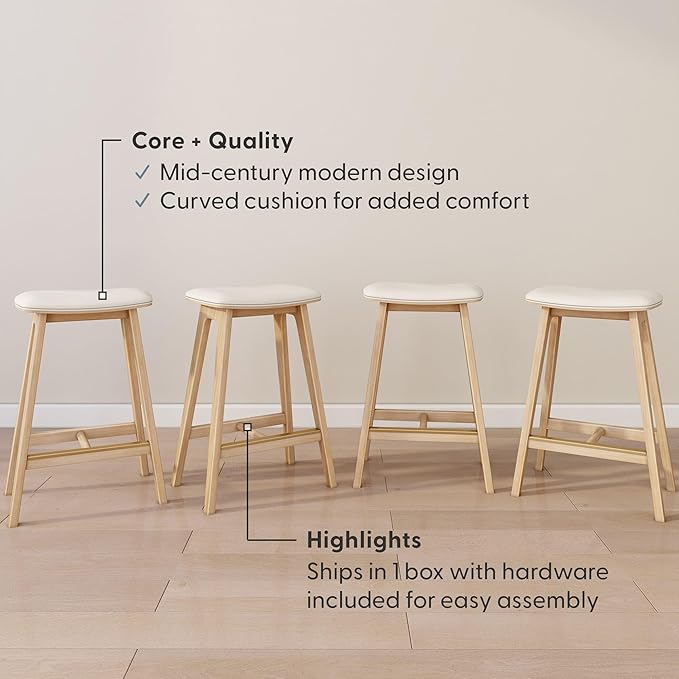 Core + Quality
✓ Mid-century modern design
✓ Curved cushion for added comfort

Highlights
Ships in 1 box with hardware included for easy assembly